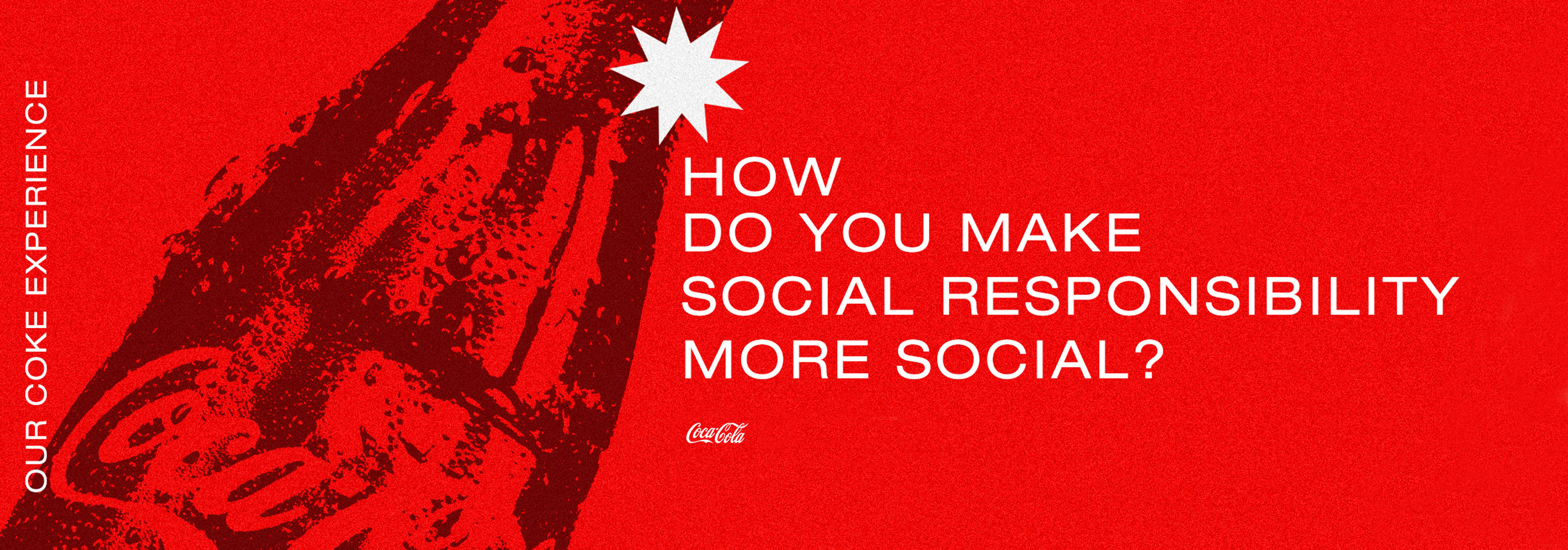 OUR COKE EXPERIENCE

HOW
DO YOU MAKE
SOCIAL RESPONSIBILITY
MORE SOCIAL?

Coca-Cola